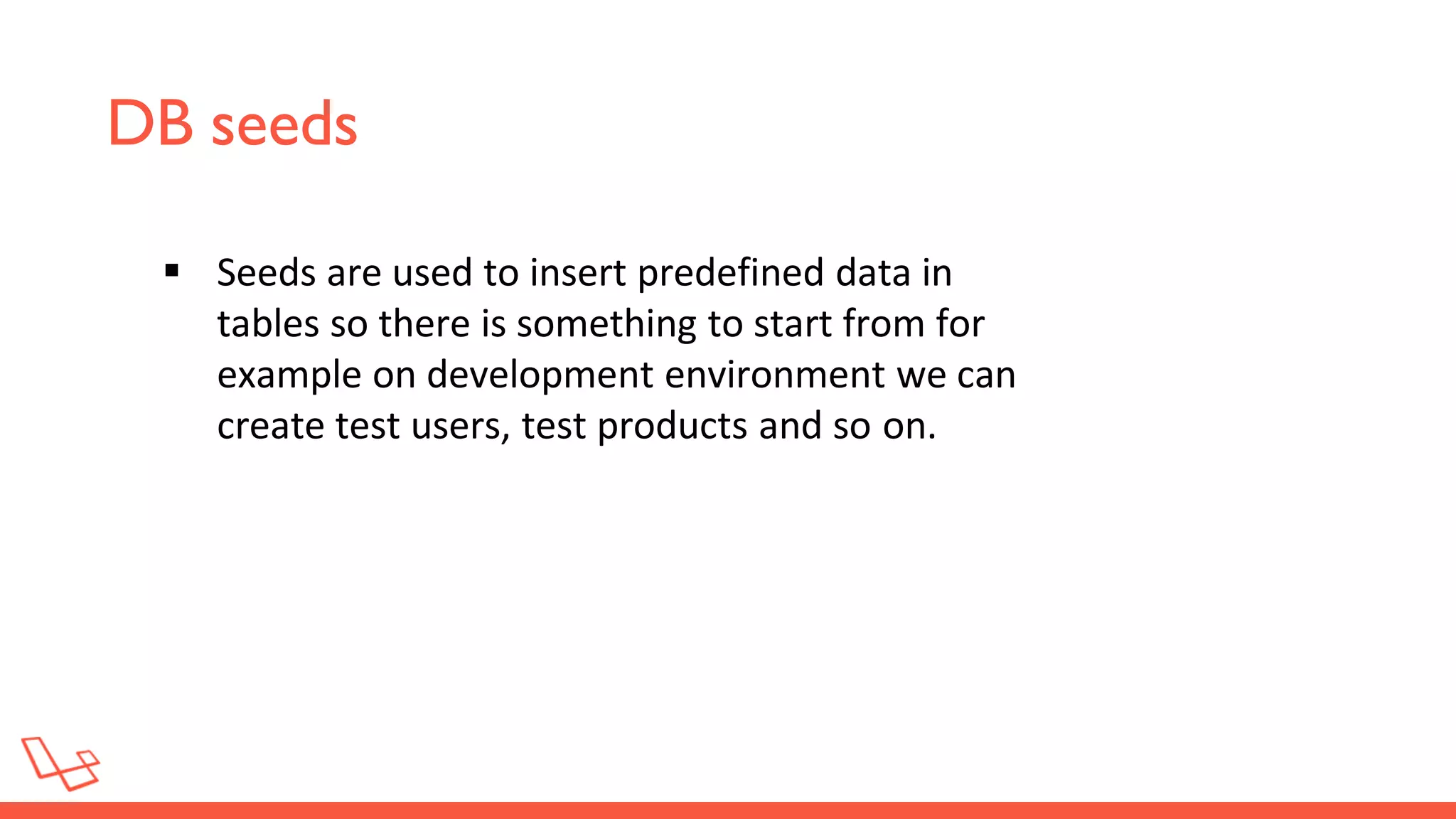 DB seeds

▪ Seeds are used to insert predefined data in tables so there is something to start from for example on development environment we can create test users, test products and so on.